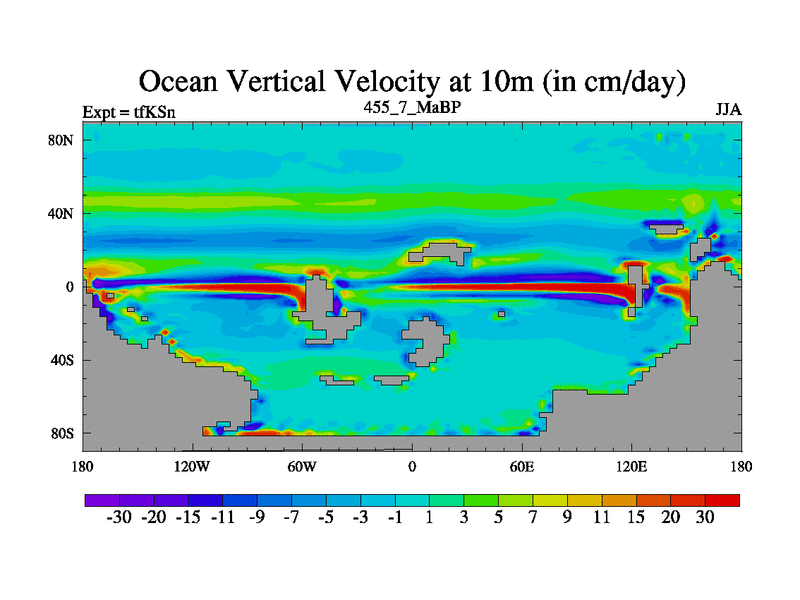 Ocean Vertical Velocity at 10m (in cm/day)

Expt = tfKSn

455_7_MaBP

JJA

80N
40N
0
40S
80S

180 120W 60W 0 60E 120E 180

-30 -20 -15 -11 -9 -7 -5 -3 -1 1 3 5 7 9 11 15 20 30